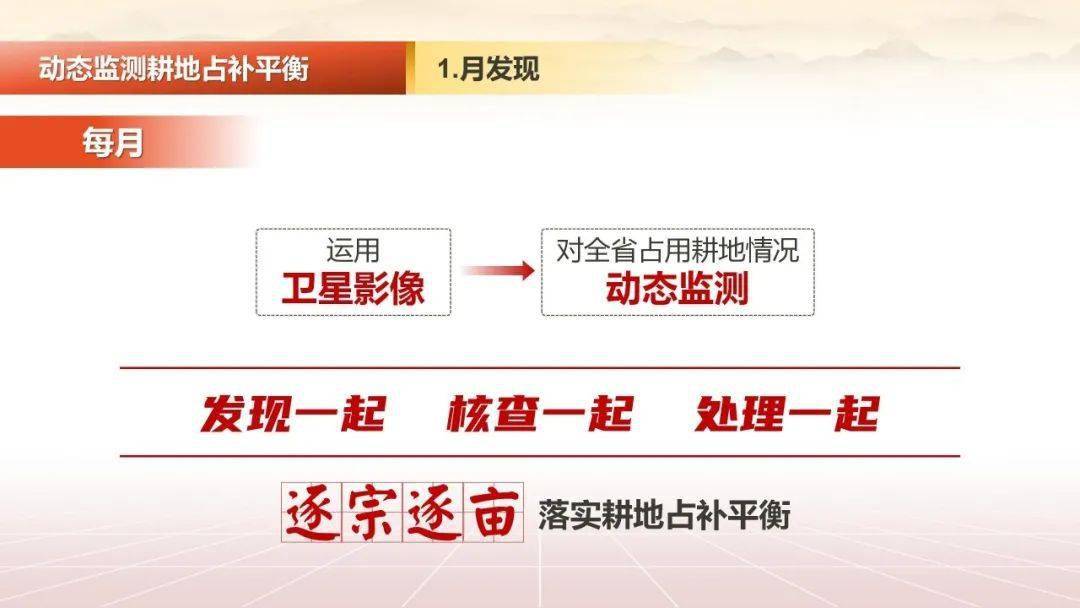 动态监测耕地占补平衡

1.月发现

每月

运用
卫星影像

对全省占用耕地情况
动态监测

发现一起　核查一起　处理一起

逐宗逐亩 落实耕地占补平衡